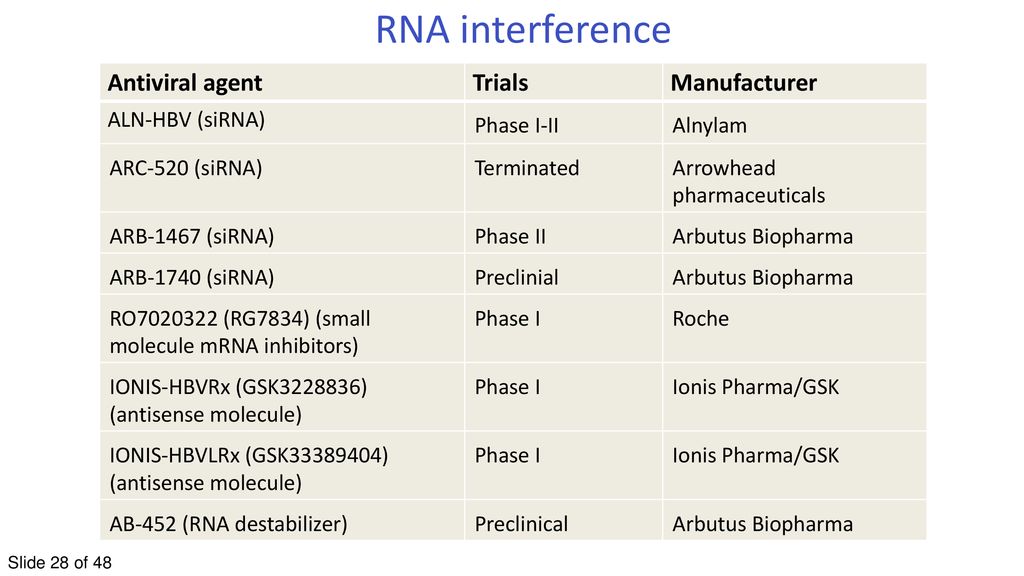 RNA interference

| Antiviral agent | Trials | Manufacturer |
|---|---|---|
| ALN-HBV (siRNA) | Phase I-II | Alnylam |
| ARC-520 (siRNA) | Terminated | Arrowhead pharmaceuticals |
| ARB-1467 (siRNA) | Phase II | Arbutus Biopharma |
| ARB-1740 (siRNA) | Preclinial | Arbutus Biopharma |
| RO7020322 (RG7834) (small molecule mRNA inhibitors) | Phase I | Roche |
| IONIS-HBVRx (GSK3228836) (antisense molecule) | Phase I | Ionis Pharma/GSK |
| IONIS-HBVLRx (GSK33389404) (antisense molecule) | Phase I | Ionis Pharma/GSK |
| AB-452 (RNA destabilizer) | Preclinical | Arbutus Biopharma |

Slide 28 of 48